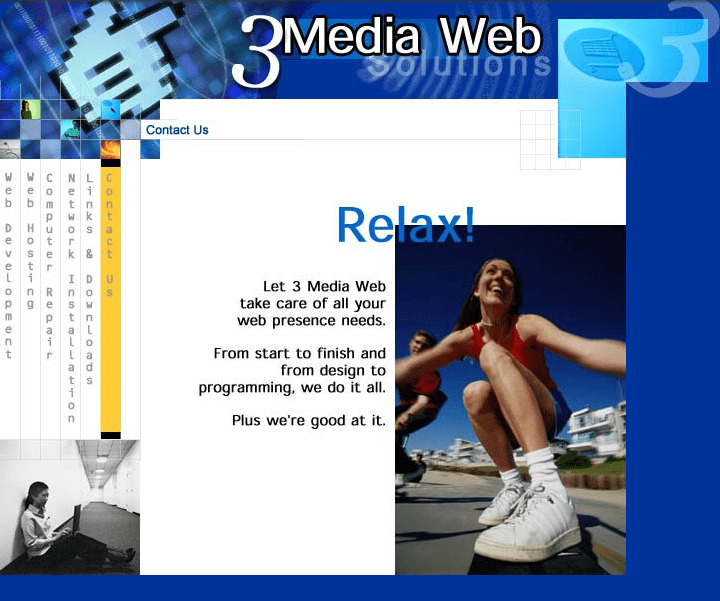 3 Media Web
Solutions

Contact Us

Web Development
Web Hosting
Computer Repair
Network Installation
Links & Downloads
Contact Us

Relax!

Let 3 Media Web take care of all your web presence needs.

From start to finish and from design to programming, we do it all.

Plus we're good at it.